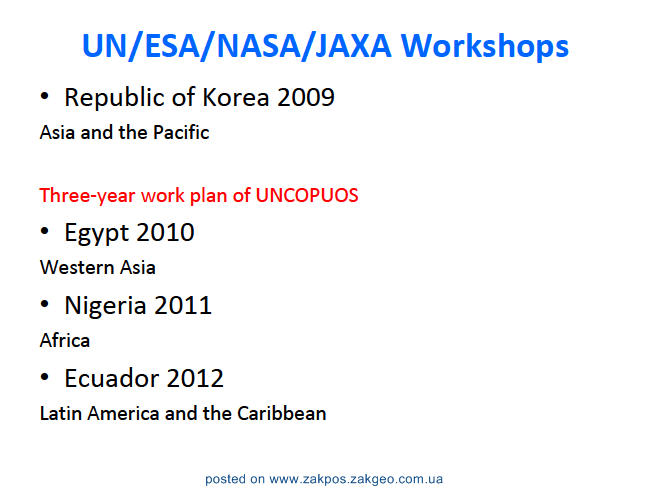 UN/ESA/NASA/JAXA Workshops

• Republic of Korea 2009

Asia and the Pacific

Three-year work plan of UNCOPUOS

• Egypt 2010

Western Asia

• Nigeria 2011

Africa

• Ecuador 2012

Latin America and the Caribbean

posted on www.zakpos.zakgeo.com.ua